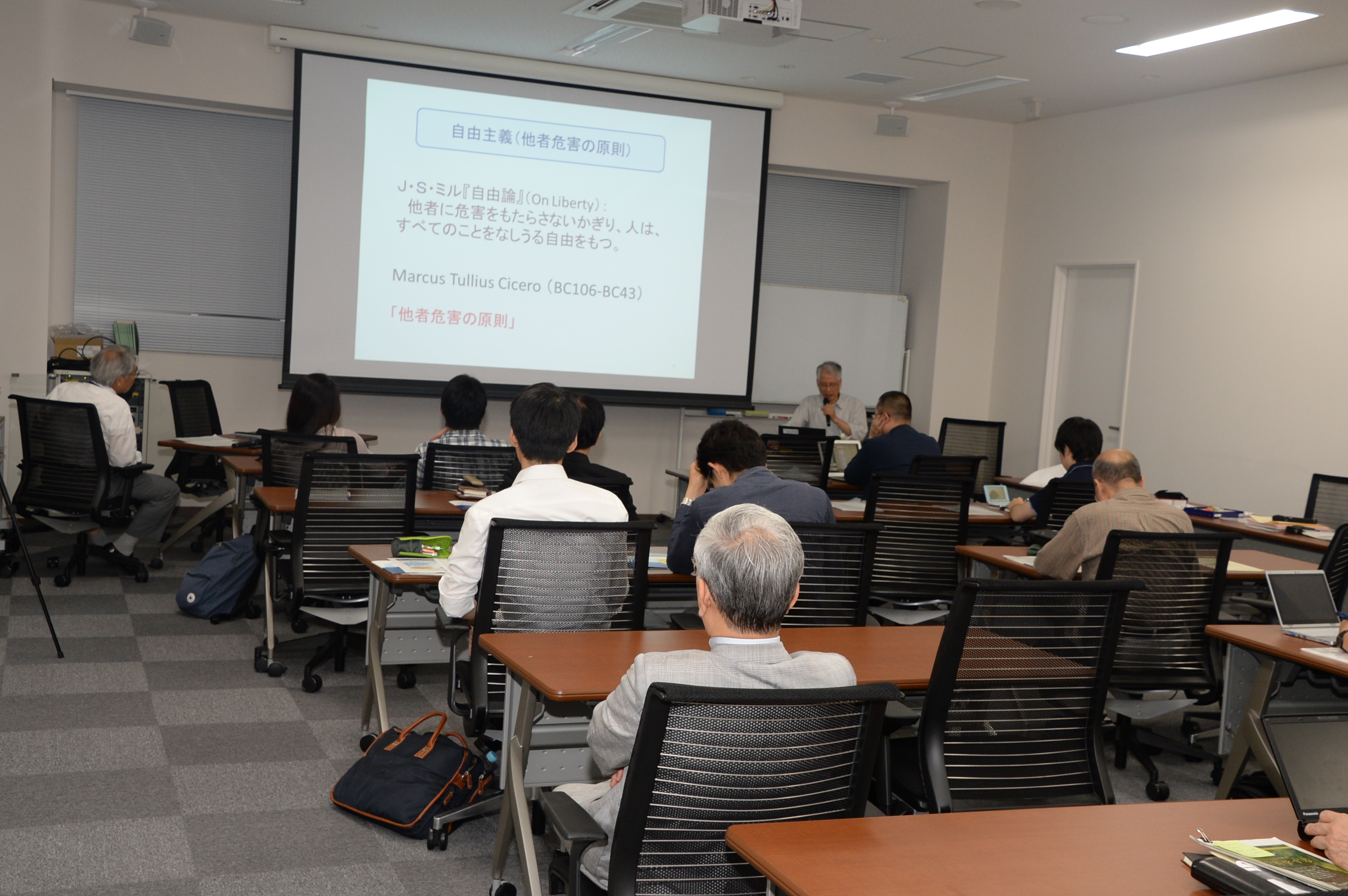 自由主義（他者危害の原則）

J・S・ミル『自由論』（On Liberty）：
他者に危害をもたらさないかぎり、人は、すべてのことをなしうる自由をもつ。

Marcus Tullius Cicero（BC106-BC43）

「他者危害の原則」

Panasonic